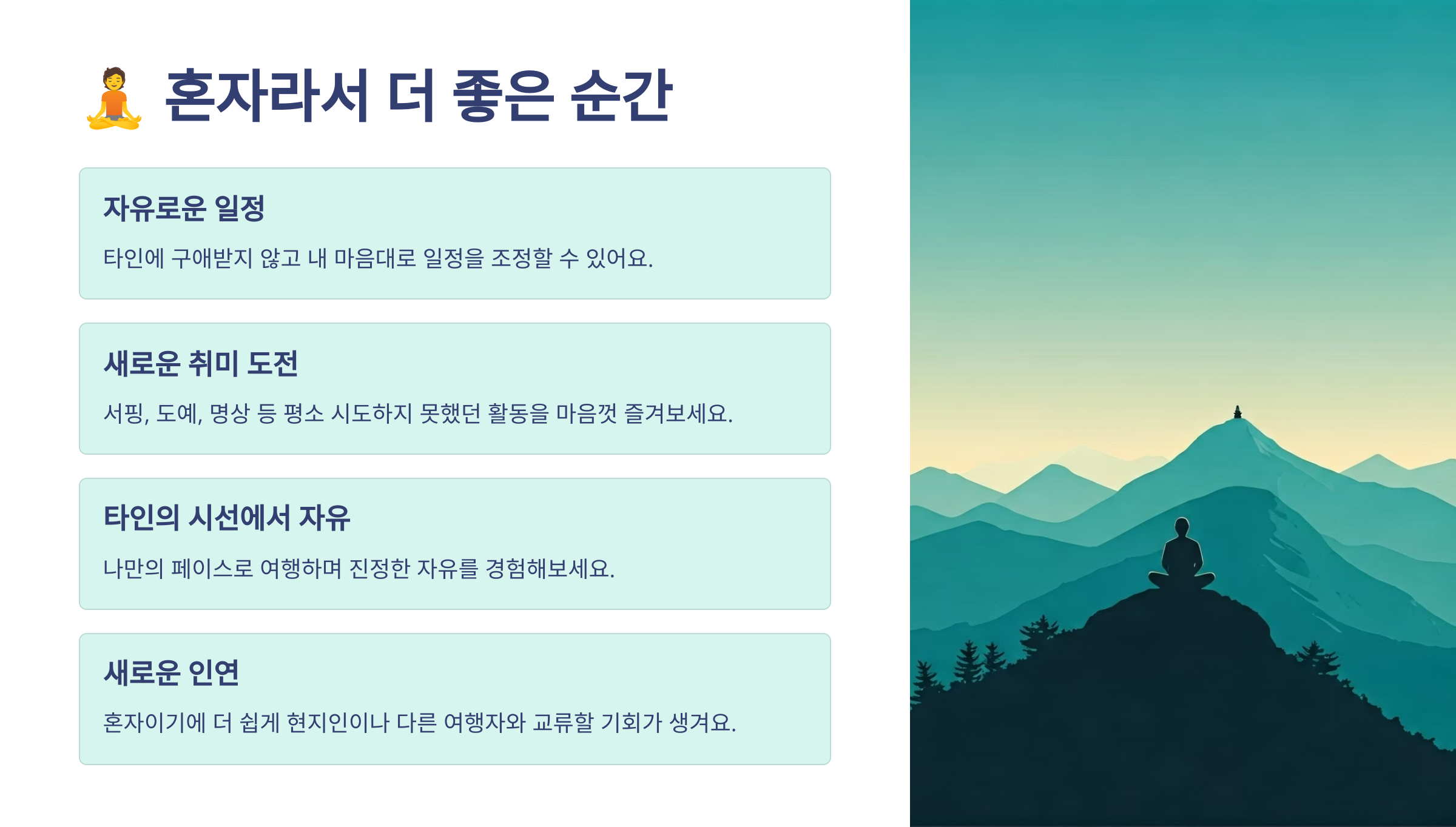 🧘 혼자라서 더 좋은 순간

자유로운 일정

타인에 구애받지 않고 내 마음대로 일정을 조정할 수 있어요.

새로운 취미 도전

서핑, 도예, 명상 등 평소 시도하지 못했던 활동을 마음껏 즐겨보세요.

타인의 시선에서 자유

나만의 페이스로 여행하며 진정한 자유를 경험해보세요.

새로운 인연

혼자이기에 더 쉽게 현지인이나 다른 여행자와 교류할 기회가 생겨요.